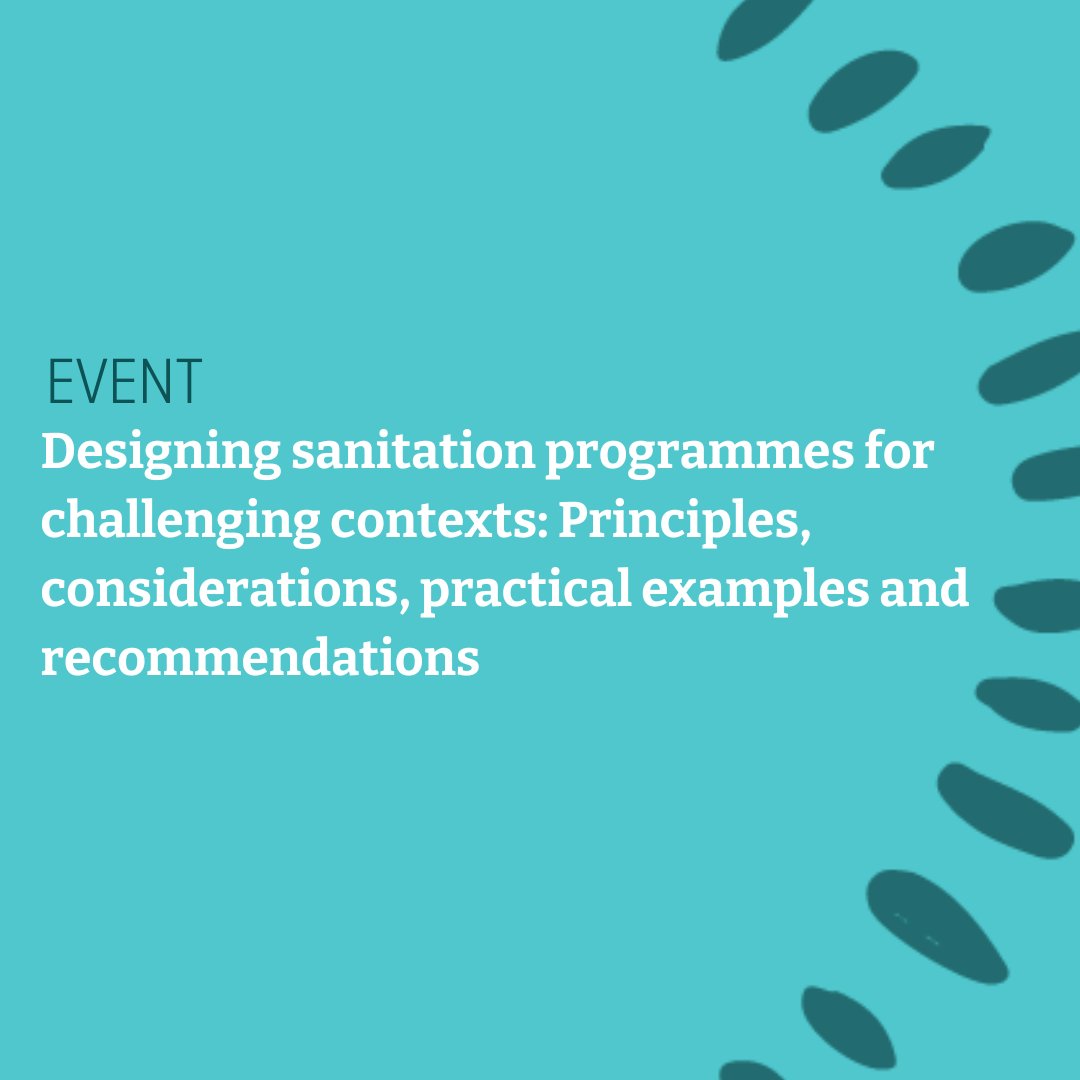 EVENT
Designing sanitation programmes for challenging contexts: Principles, considerations, practical examples and recommendations